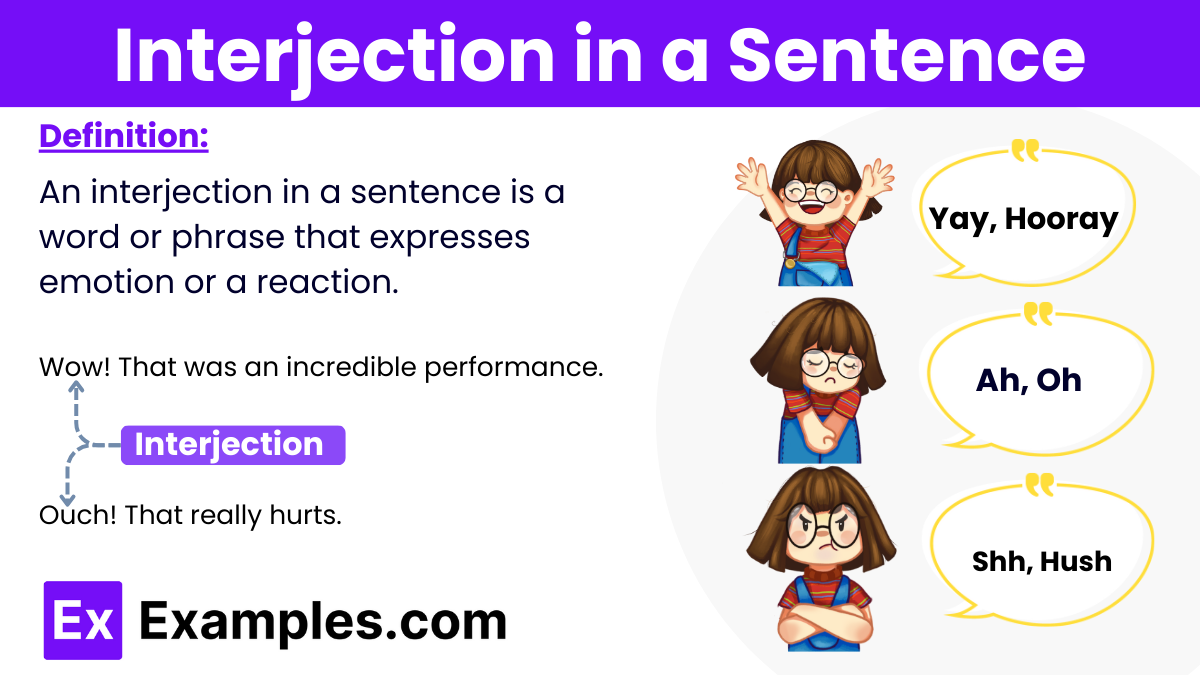 Interjection in a Sentence

Definition:

An interjection in a sentence is a word or phrase that expresses emotion or a reaction.

Wow! That was an incredible performance.

Interjection

Ouch! That really hurts.

Ex Examples.com

Yay, Hooray

Ah, Oh

Shh, Hush